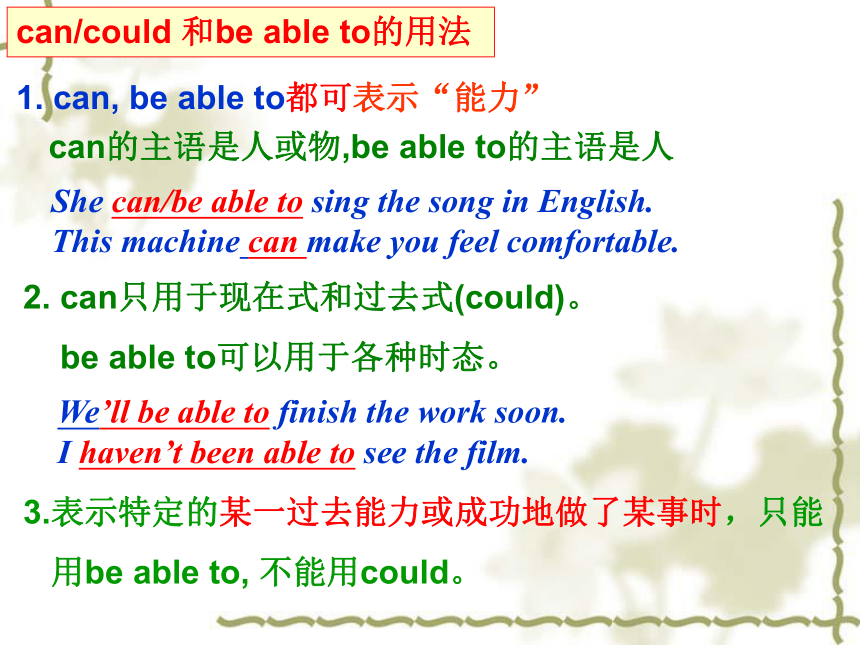 can/could 和be able to的用法

1. can, be able to都可表示“能力”

can的主语是人或物,be able to的主语是人

She can/be able to sing the song in English.
This machine can make you feel comfortable.

2. can只用于现在式和过去式(could)。

be able to可以用于各种时态。

We’ll be able to finish the work soon.
I haven’t been able to see the film.

3.表示特定的某一过去能力或成功地做了某事时，只能用be able to, 不能用could。